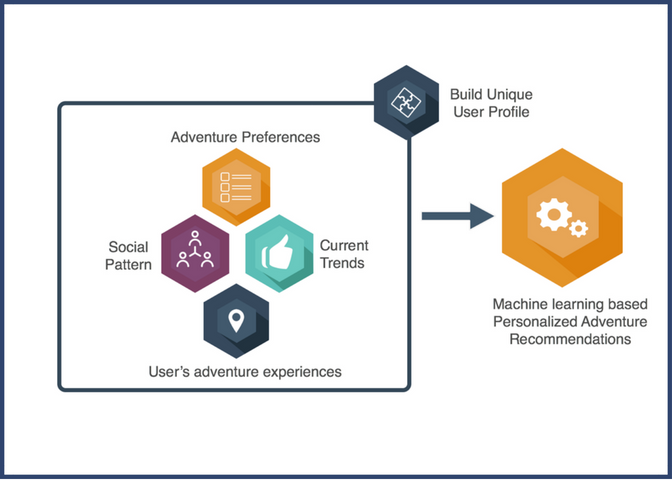 Build Unique User Profile

Adventure Preferences

Social Pattern

Current Trends

User's adventure experiences

Machine learning based Personalized Adventure Recommendations